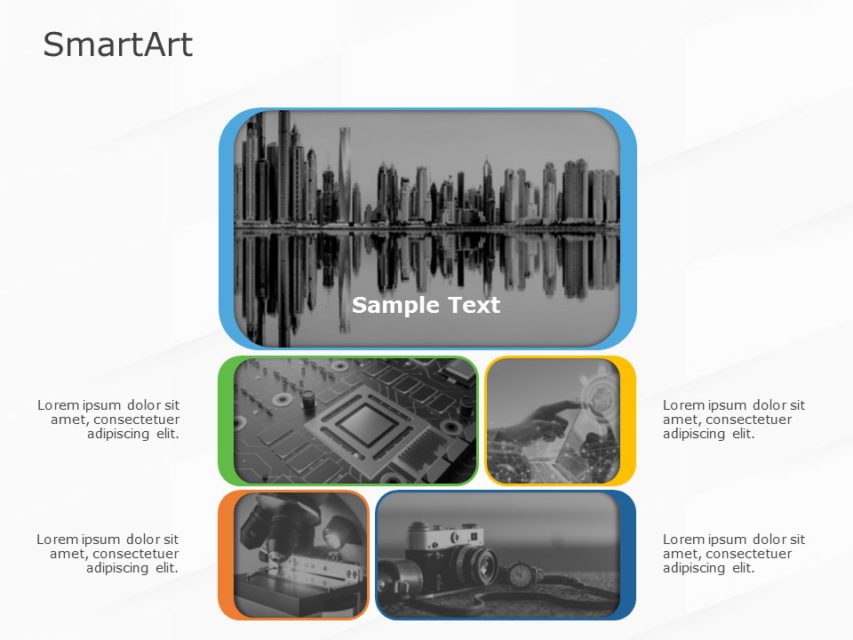 SmartArt

Sample Text

Lorem ipsum dolor sit amet, consectetuer adipiscing elit.

Lorem ipsum dolor sit amet, consectetuer adipiscing elit.

Lorem ipsum dolor sit amet, consectetuer adipiscing elit.

Lorem ipsum dolor sit amet, consectetuer adipiscing elit.